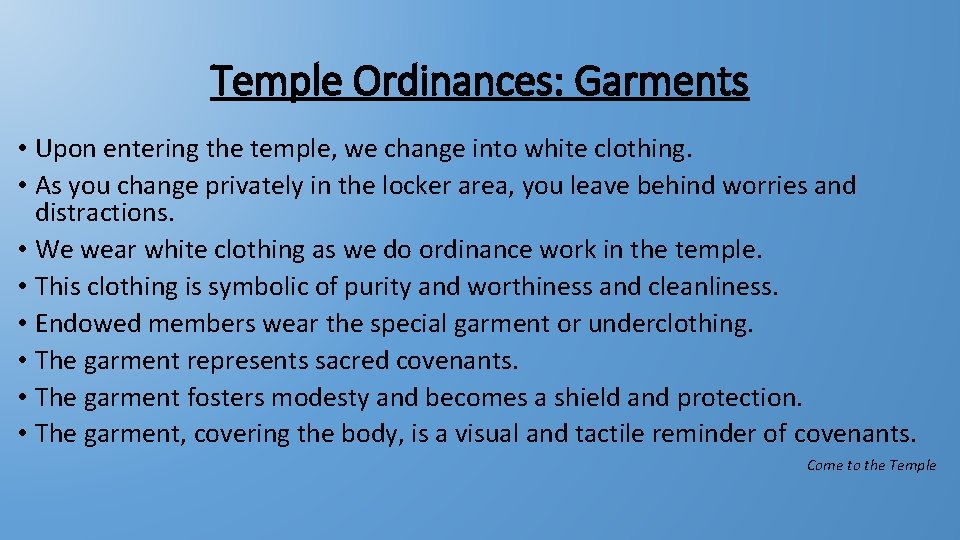 Temple Ordinances: Garments

• Upon entering the temple, we change into white clothing.
• As you change privately in the locker area, you leave behind worries and distractions.
• We wear white clothing as we do ordinance work in the temple.
• This clothing is symbolic of purity and worthiness and cleanliness.
• Endowed members wear the special garment or underclothing.
• The garment represents sacred covenants.
• The garment fosters modesty and becomes a shield and protection.
• The garment, covering the body, is a visual and tactile reminder of covenants.

Come to the Temple